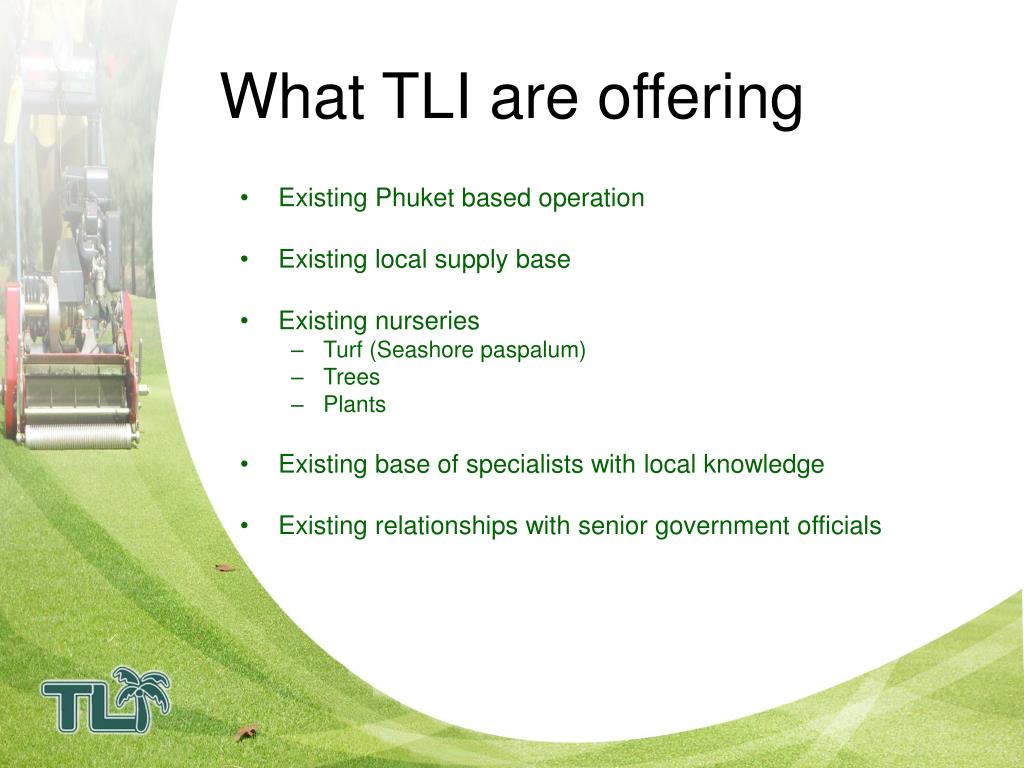 What TLI are offering

• Existing Phuket based operation

• Existing local supply base

• Existing nurseries
– Turf (Seashore paspalum)
– Trees
– Plants

• Existing base of specialists with local knowledge

• Existing relationships with senior government officials

TLI